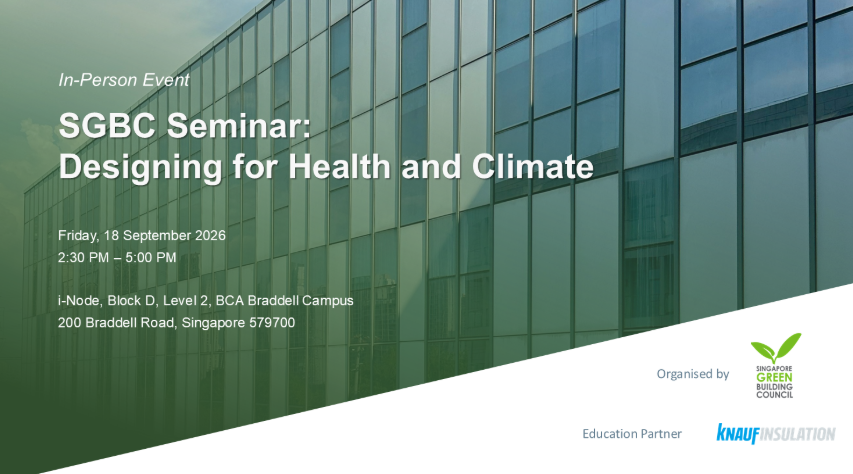 In-Person Event

SGBC Seminar:
Designing for Health and Climate

Friday, 18 September 2026
2:30 PM – 5:00 PM

i-Node, Block D, Level 2, BCA Braddell Campus
200 Braddell Road, Singapore 579700

Organised by

SINGAPORE
GREEN
BUILDING
COUNCIL

Education Partner

KNAUFINSULATION